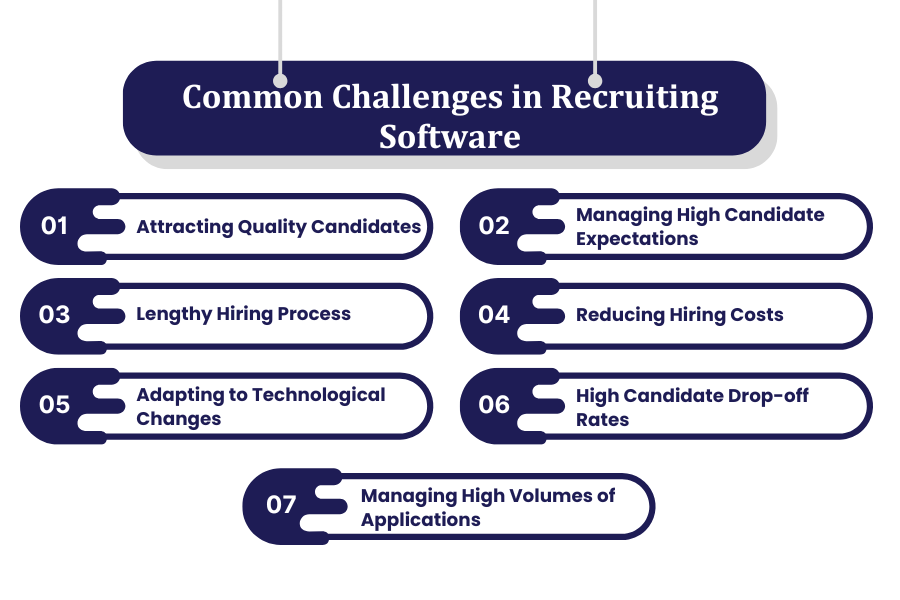 Common Challenges in Recruiting Software

01 Attracting Quality Candidates

02 Managing High Candidate Expectations

03 Lengthy Hiring Process

04 Reducing Hiring Costs

05 Adapting to Technological Changes

06 High Candidate Drop-off Rates

07 Managing High Volumes of Applications